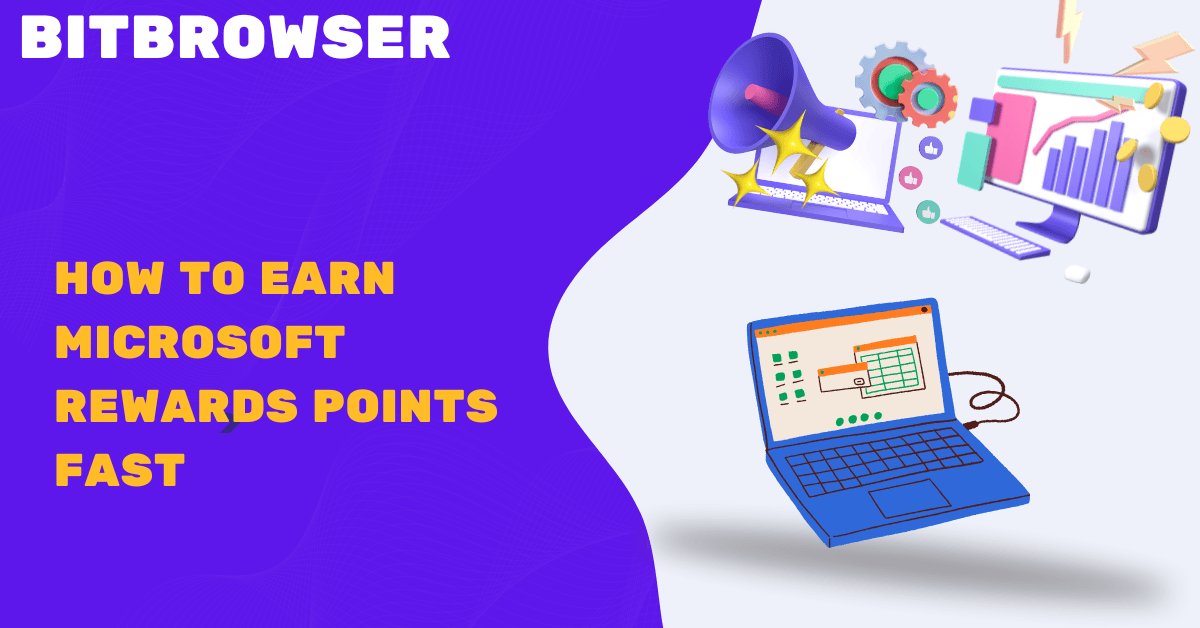 BITBROWSER

HOW TO EARN MICROSOFT REWARDS POINTS FAST